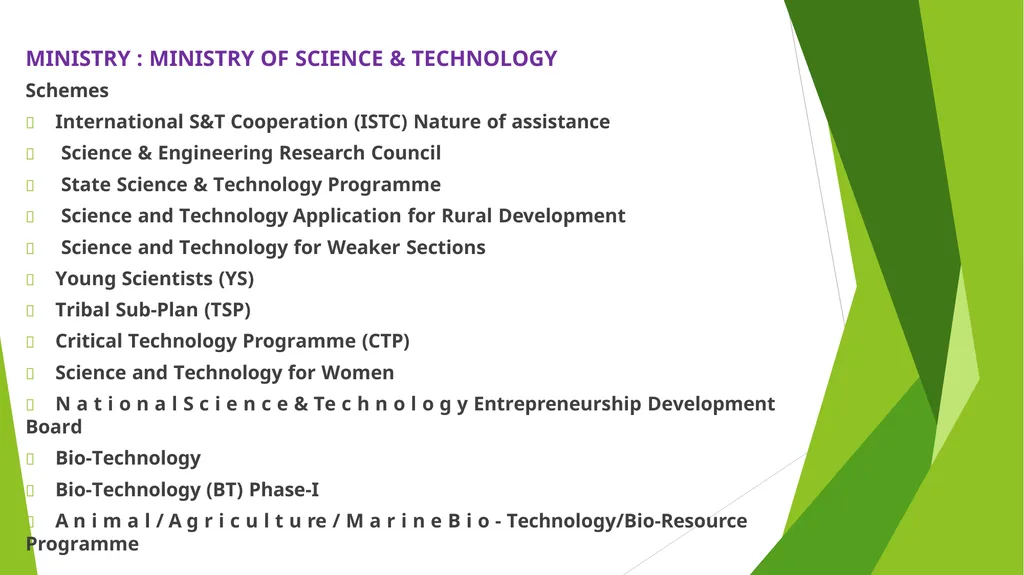 MINISTRY : MINISTRY OF SCIENCE & TECHNOLOGY

Schemes

International S&T Cooperation (ISTC) Nature of assistance

Science & Engineering Research Council

State Science & Technology Programme

Science and Technology Application for Rural Development

Science and Technology for Weaker Sections

Young Scientists (YS)

Tribal Sub-Plan (TSP)

Critical Technology Programme (CTP)

Science and Technology for Women

N a t i o n a l S c i e n c e & Te c h n o l o g y Entrepreneurship Development Board

Bio-Technology

Bio-Technology (BT) Phase-I

A n i m a l / A g r i c u l t u re / M a r i n e B i o - Technology/Bio-Resource Programme